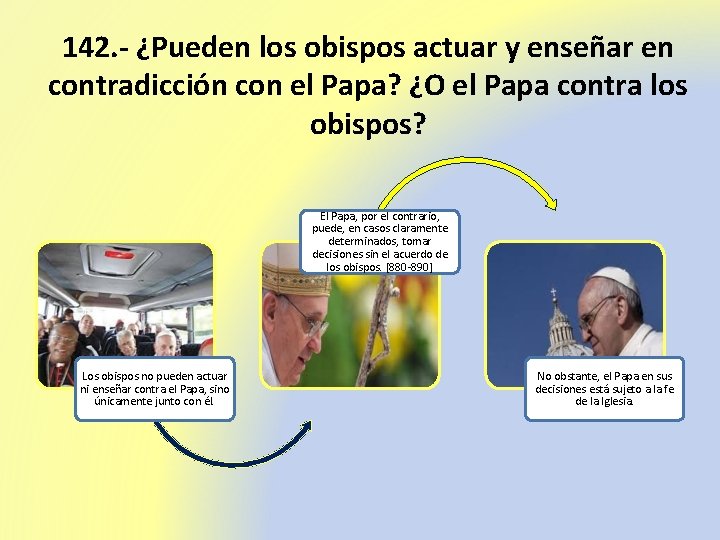 142.- ¿Pueden los obispos actuar y enseñar en contradicción con el Papa? ¿O el Papa contra los obispos?

Los obispos no pueden actuar ni enseñar contra el Papa, sino únicamente junto con él

El Papa, por el contrario, puede, en casos claramente determinados, tomar decisiones sin el acuerdo de los obispos. [880-890]

No obstante, el Papa en sus decisiones está sujeto a la fe de la Iglesia.